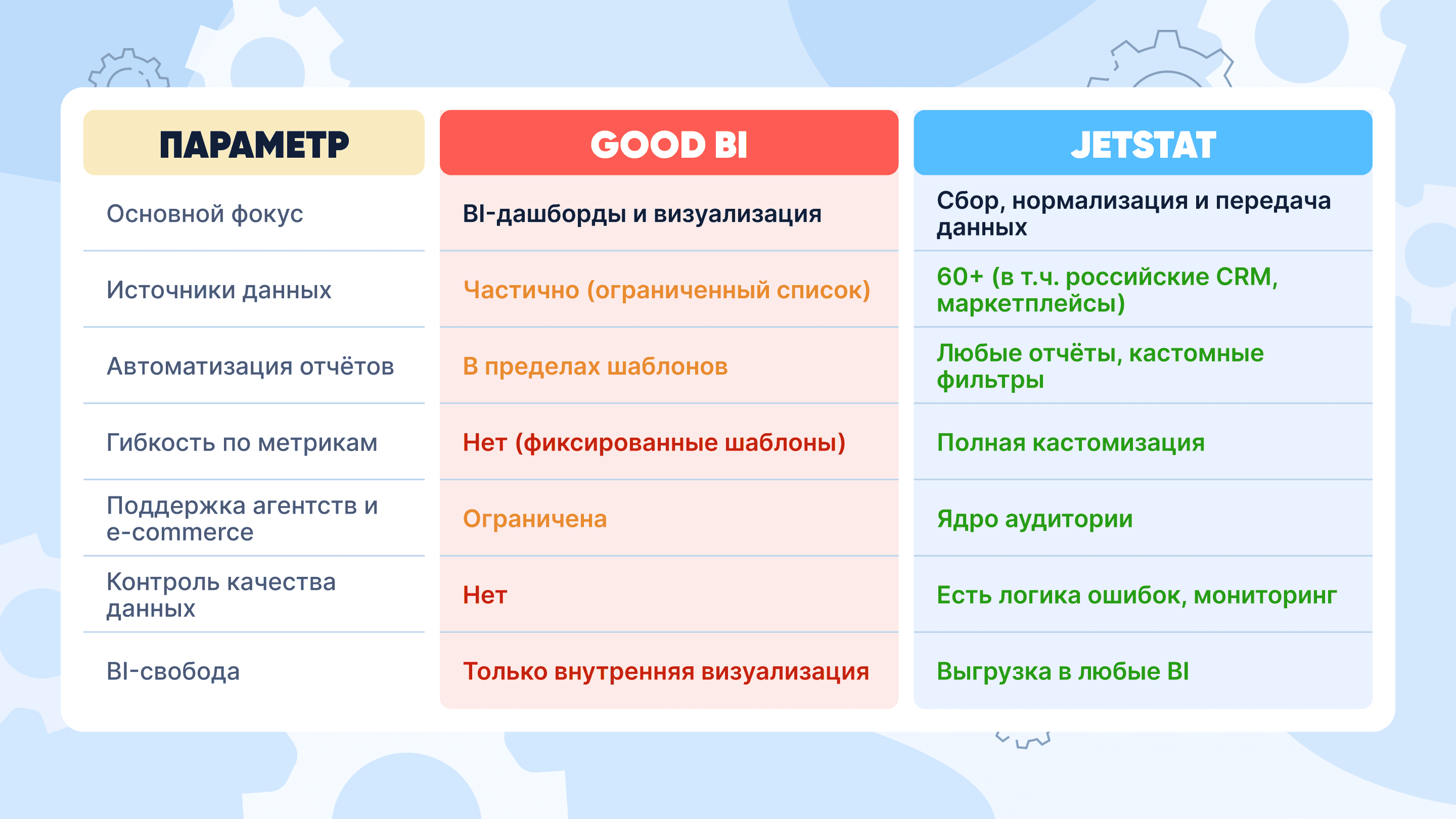 | ПАРАМЕТР | GOOD BI | JETSTAT |
|---|---|---|
| Основной фокус | BI-дашборды и визуализация | Сбор, нормализация и передача данных |
| Источники данных | Частично (ограниченный список) | 60+ (в т.ч. российские CRM, маркетплейсы) |
| Автоматизация отчётов | В пределах шаблонов | Любые отчёты, кастомные фильтры |
| Гибкость по метрикам | Нет (фиксированные шаблоны) | Полная кастомизация |
| Поддержка агентств и e-commerce | Ограничена | Ядро аудитории |
| Контроль качества данных | Нет | Есть логика ошибок, мониторинг |
| BI-свобода | Только внутренняя визуализация | Выгрузка в любые BI |